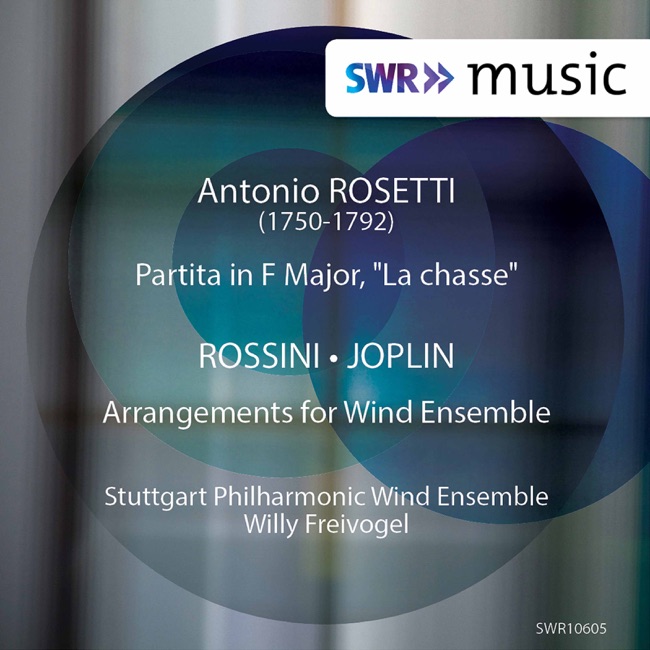 SWR» music

Antonio ROSETTI
(1750-1792)

Partita in F Major, "La chasse"

ROSSINI • JOPLIN

Arrangements for Wind Ensemble

Stuttgart Philharmonic Wind Ensemble
Willy Freivogel

SWR10605